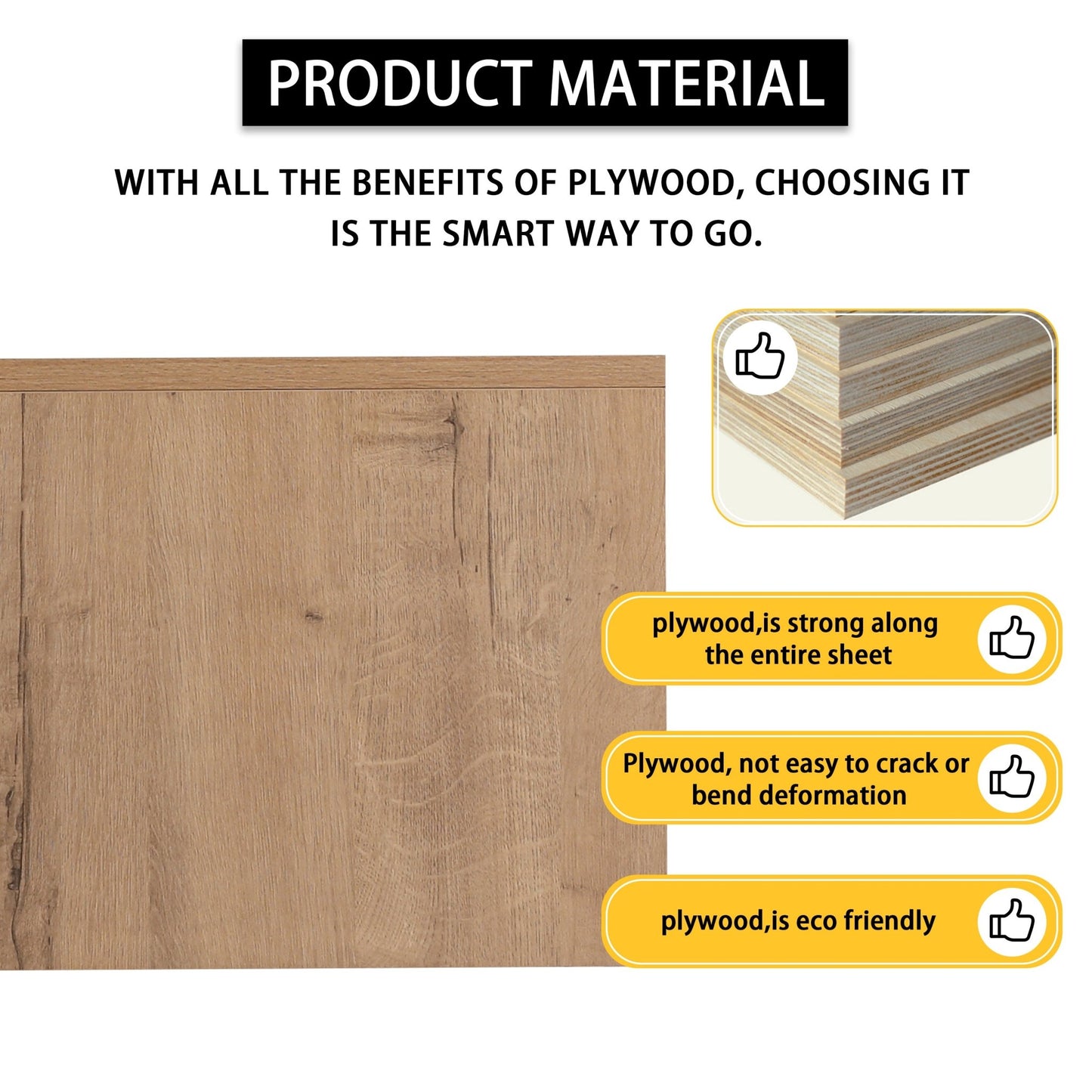 PRODUCT MATERIAL

WITH ALL THE BENEFITS OF PLYWOOD, CHOOSING IT IS THE SMART WAY TO GO.

plywood,is strong along the entire sheet

Plywood, not easy to crack or bend deformation

plywood,is eco friendly